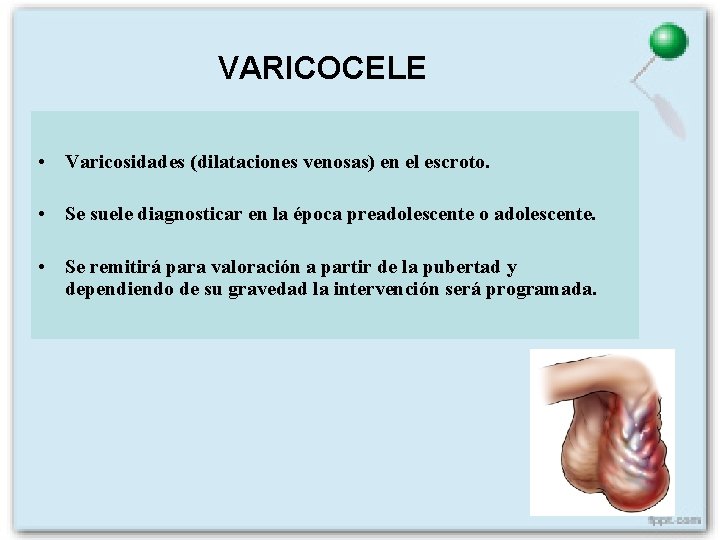 VARICOCELE

• Varicosidades (dilataciones venosas) en el escroto.

• Se suele diagnosticar en la época preadolescente o adolescente.

• Se remitirá para valoración a partir de la pubertad y dependiendo de su gravedad la intervención será programada.

fppt.com